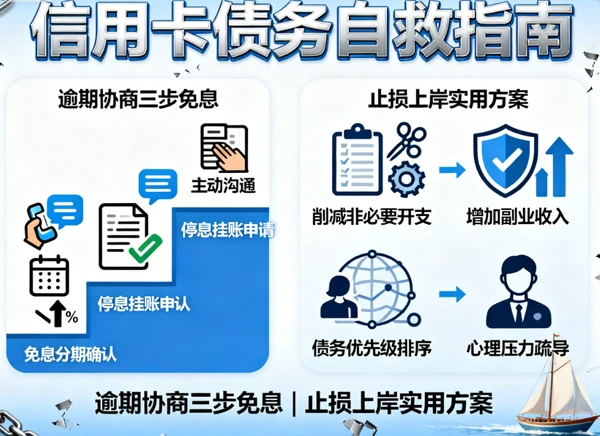 信用卡债务自救指南

逾期协商三步免息

主动沟通

停息挂账申请

停息挂账申认

%

免息分期确认

止损上岸实用方案

削减非必要开支

增加副业收入

债务优先级排序

心理压力疏导

逾期协商三步免息 | 止损上岸实用方案